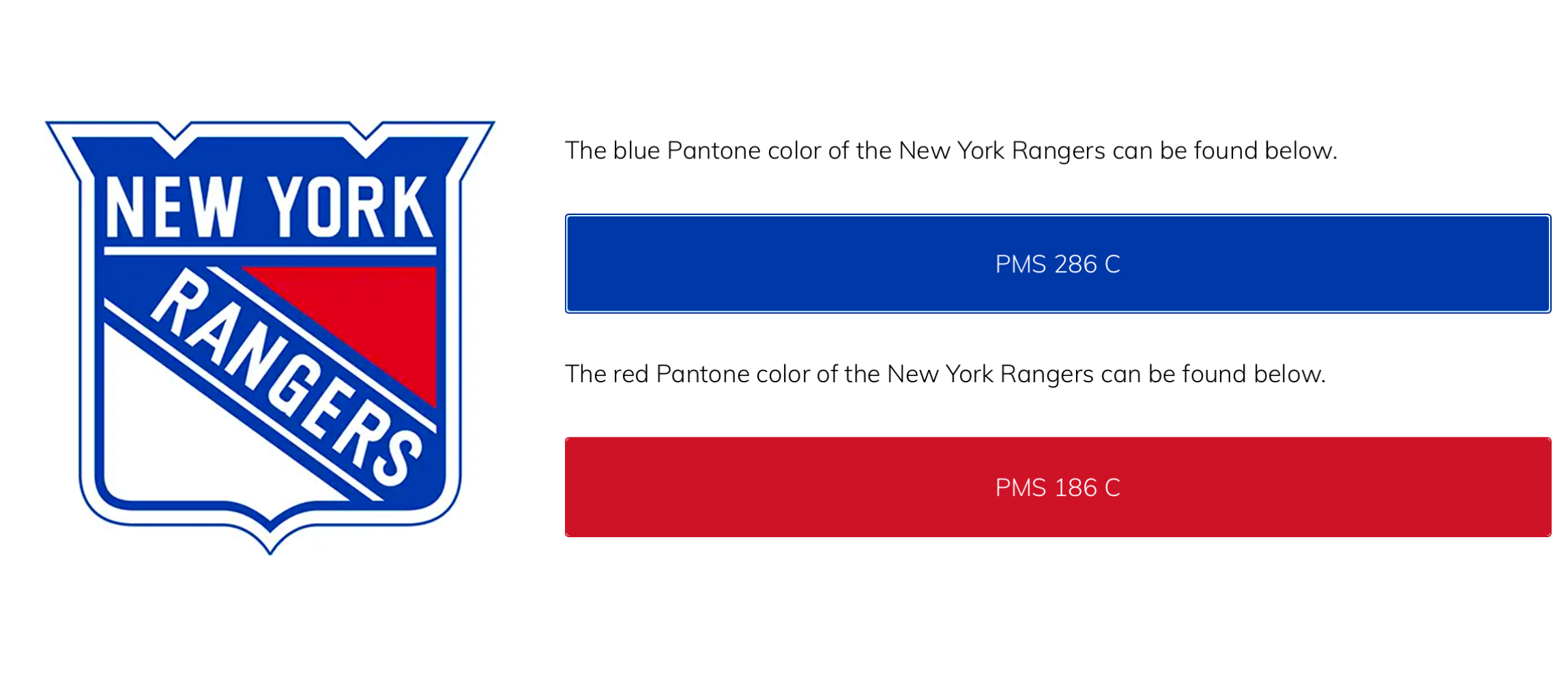 NEW YORK
RANGERS

The blue Pantone color of the New York Rangers can be found below.

PMS 286 C

The red Pantone color of the New York Rangers can be found below.

PMS 186 C